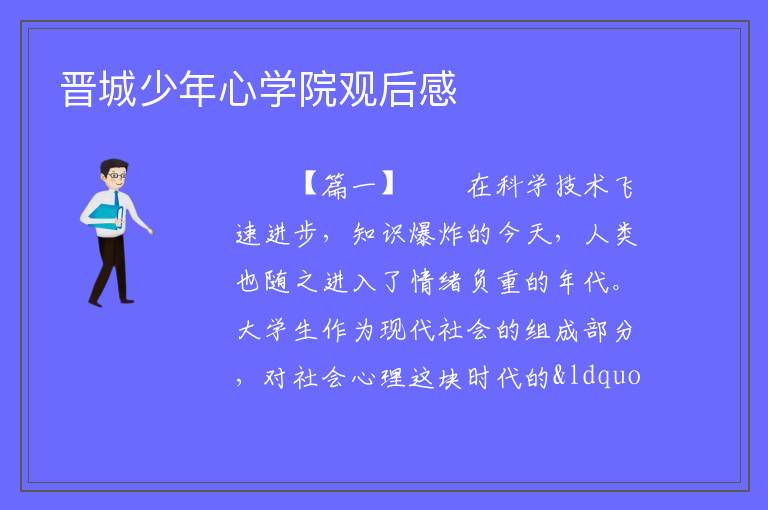 晋城少年心学院观后感

【篇一】 在科学技术飞速进步，知识爆炸的今天，人类也随之进入了情绪负重的年代。大学生作为现代社会的组成部分，对社会心理这块时代的&ldquo